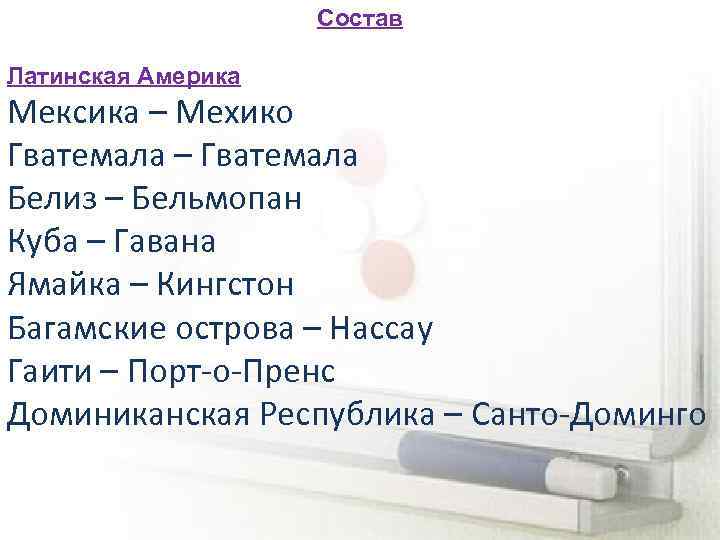 Состав

Латинская Америка
Мексика – Мехико
Гватемала – Гватемала
Белиз – Бельмопан
Куба – Гавана
Ямайка – Кингстон
Багамские острова – Нассау
Гаити – Порт-о-Пренс
Доминиканская Республика – Санто-Доминго